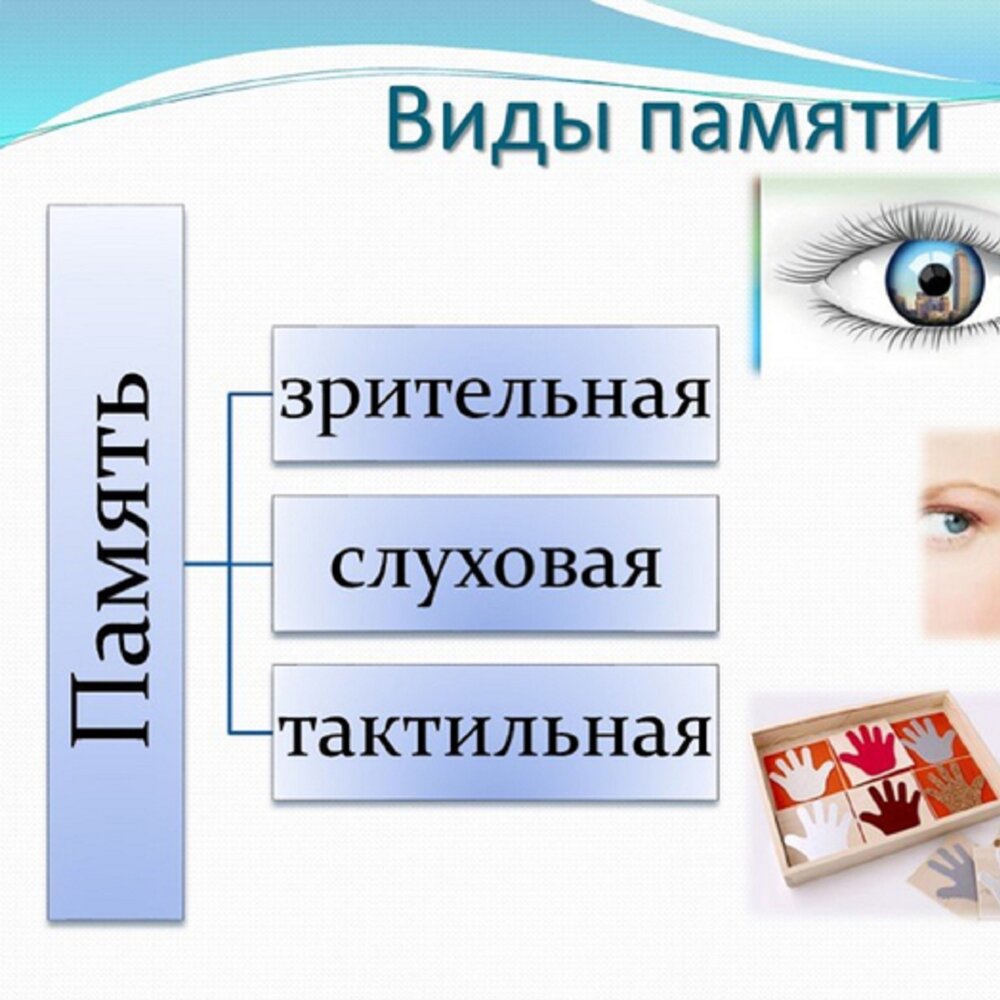 Виды памяти

Память

зрительная

слуховая

тактильная